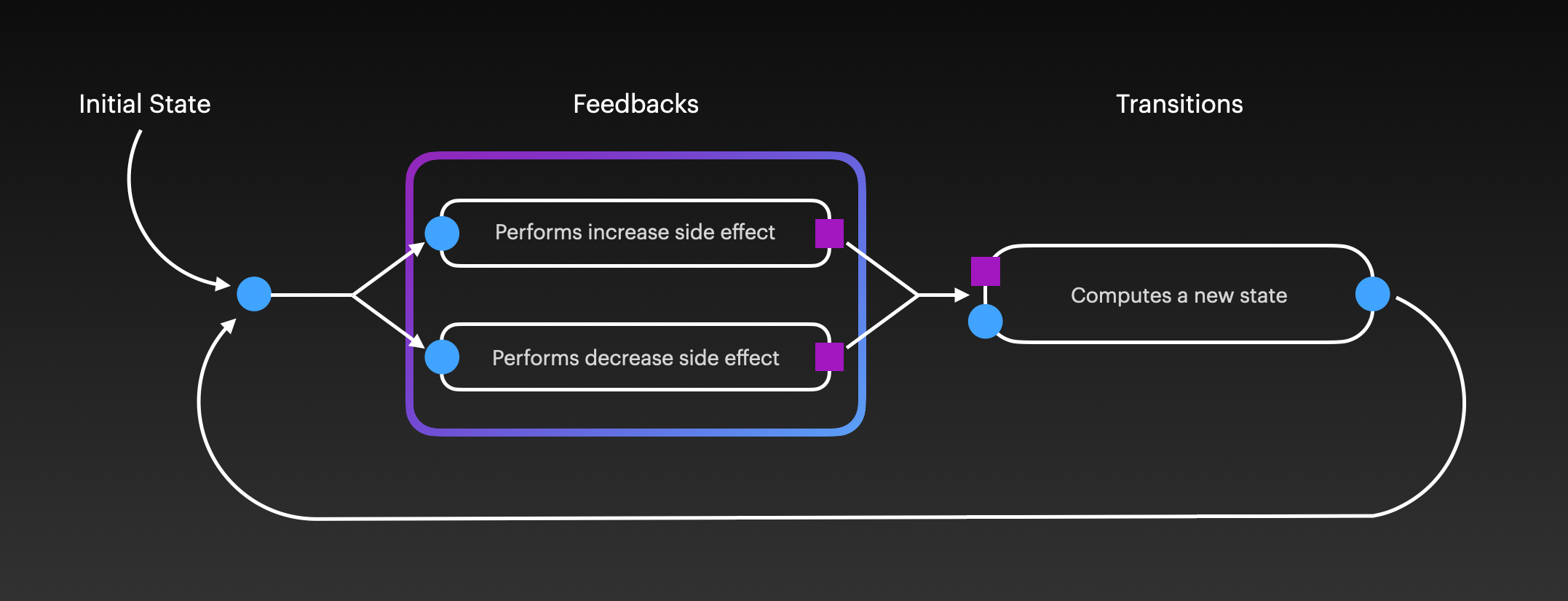 Initial State

Feedbacks

Transitions

Performs increase side effect

Performs decrease side effect

Computes a new state